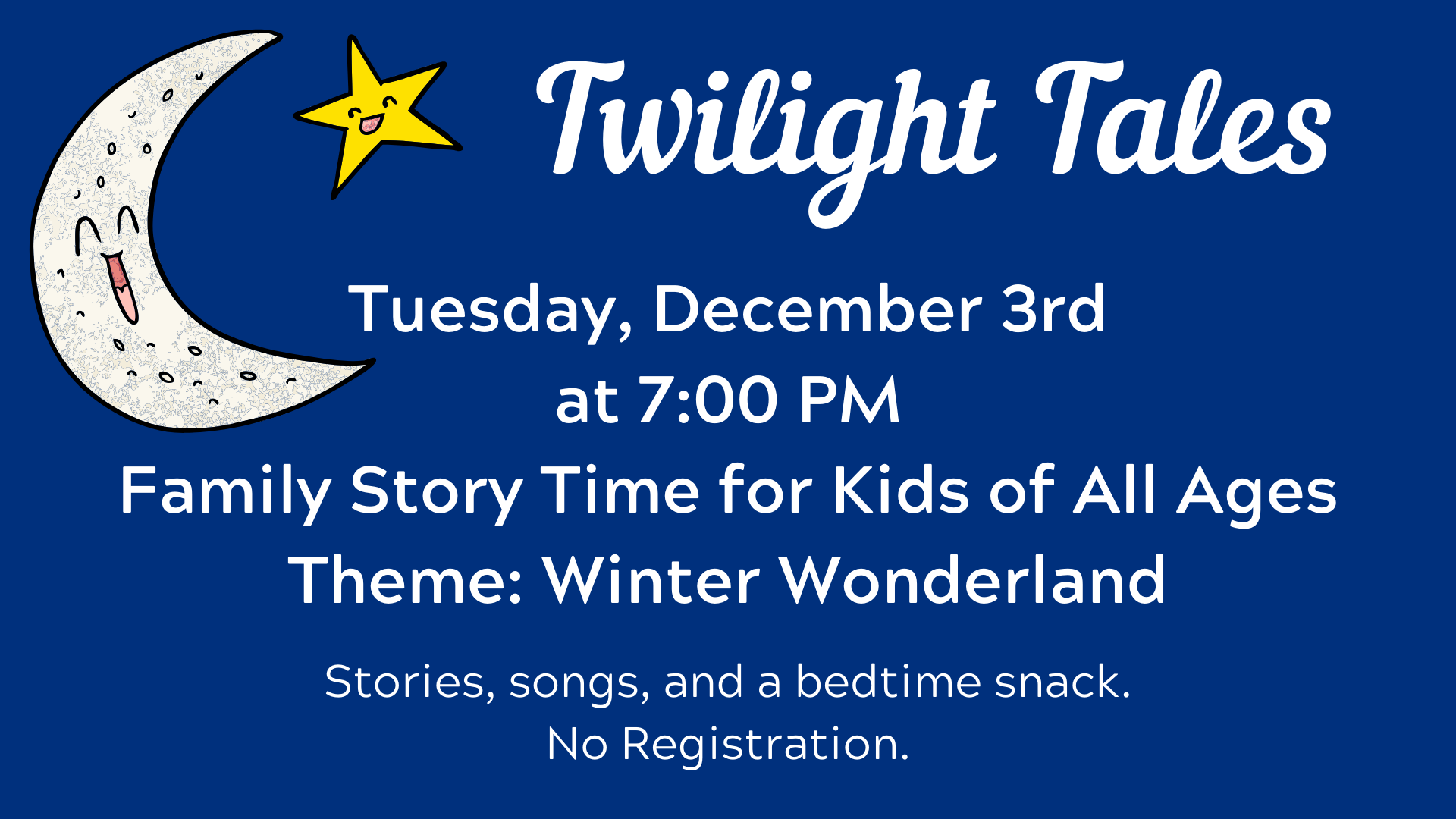 Twilight Tales

Tuesday, December 3rd
at 7:00 PM
Family Story Time for Kids of All Ages
Theme: Winter Wonderland

Stories, songs, and a bedtime snack.
No Registration.